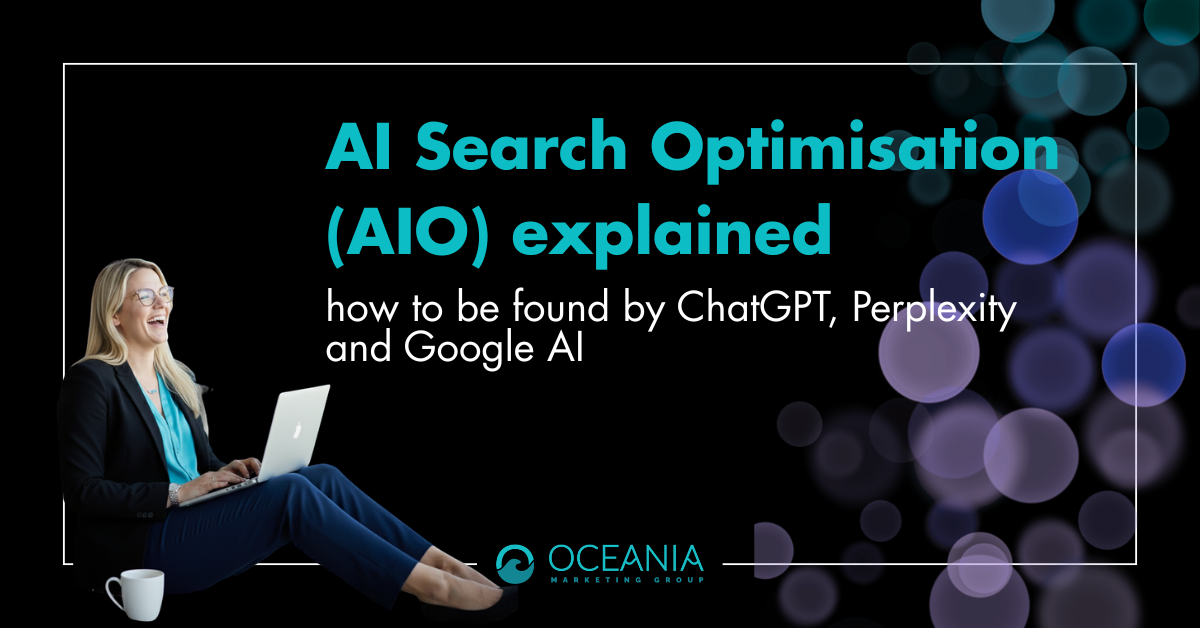 AI Search Optimisation (AIO) explained

how to be found by ChatGPT, Perplexity and Google AI

OCEANIA
MARKETING GROUP